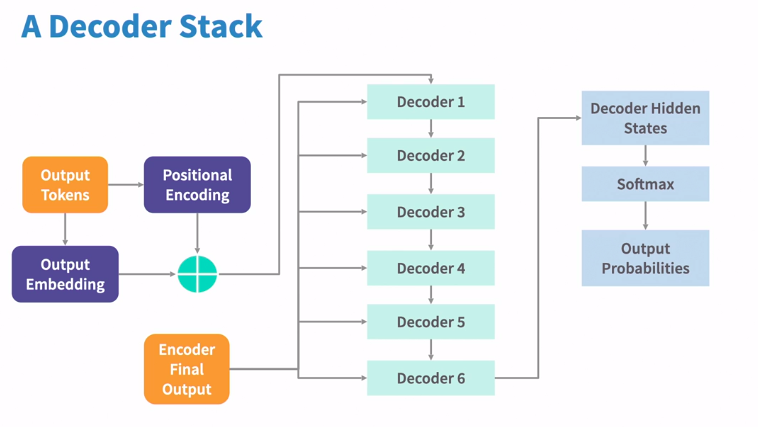 A Decoder Stack

Output Tokens

Positional Encoding

Output Embedding

Encoder Final Output

Decoder 1

Decoder 2

Decoder 3

Decoder 4

Decoder 5

Decoder 6

Decoder Hidden States

Softmax

Output Probabilities